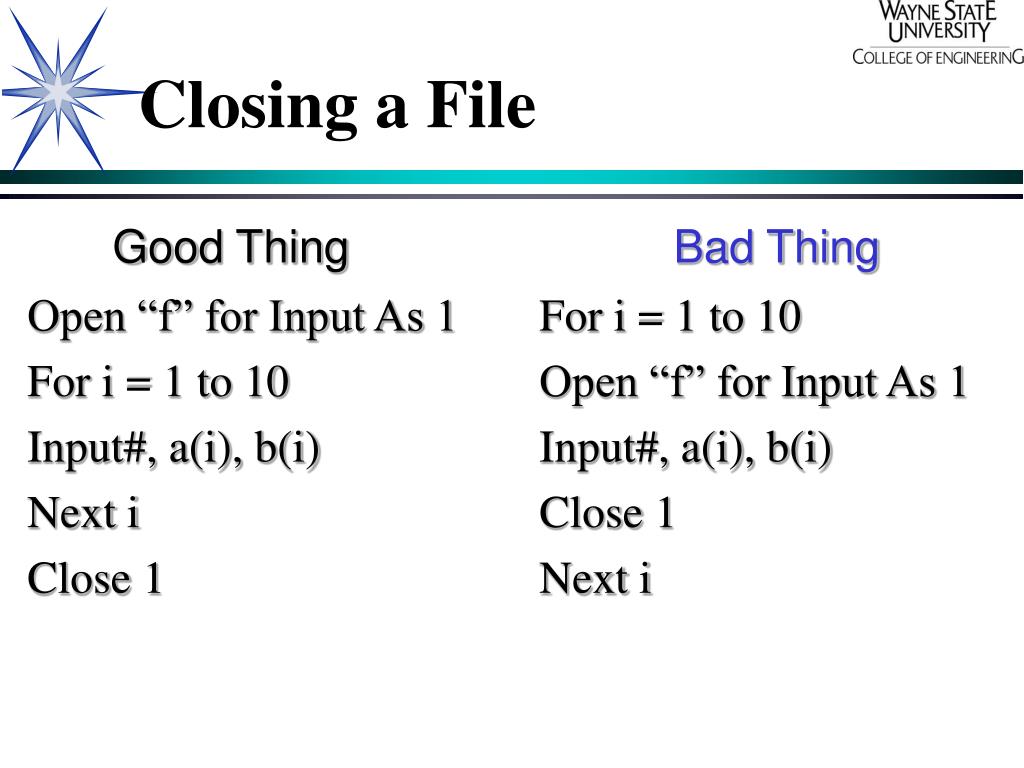 WAYNE STATE UNIVERSITY
COLLEGE OF ENGINEERING

Closing a File

Good Thing

Open “f” for Input As 1
For i = 1 to 10
Input#, a(i), b(i)
Next i
Close 1

Bad Thing

For i = 1 to 10
Open “f” for Input As 1
Input#, a(i), b(i)
Close 1
Next i